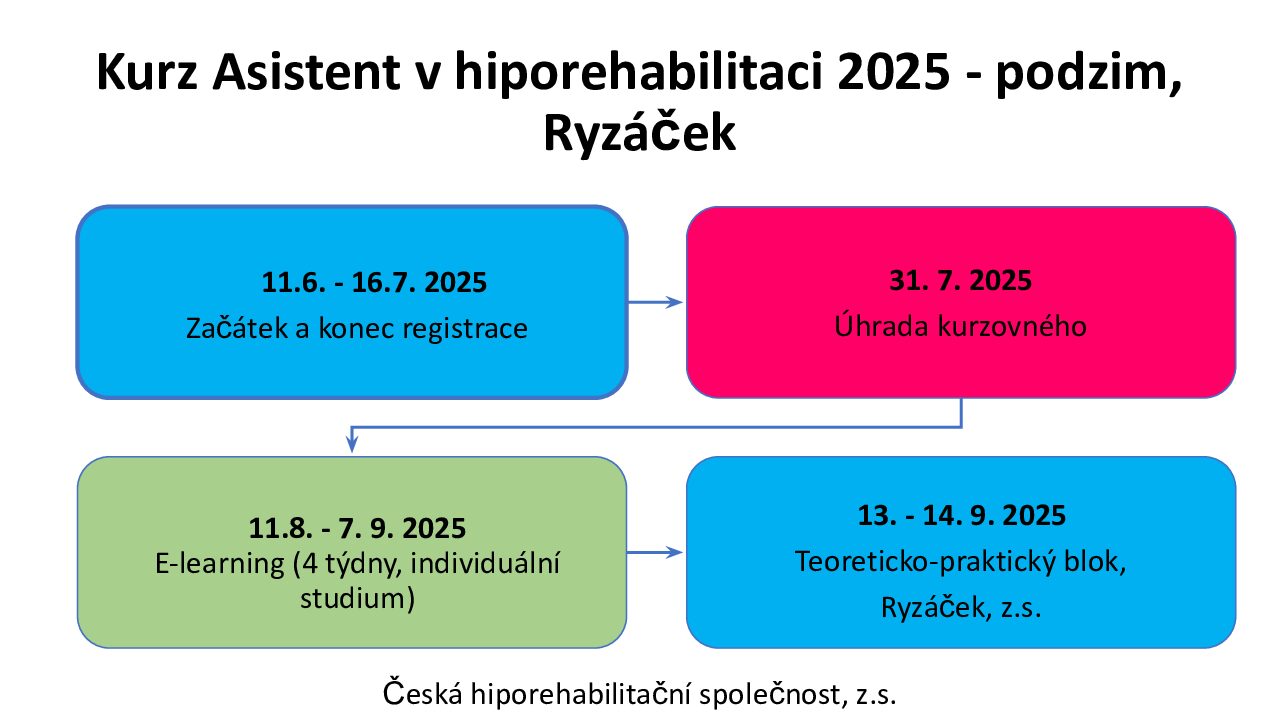 Kurz Asistent v hiporehabilitaci 2025 - podzim, Ryzáček

11.6. - 16.7. 2025
Začátek a konec registrace

31. 7. 2025
Úhrada kurzovného

11.8. - 7. 9. 2025
E-learning (4 týdny, individuální studium)

13. - 14. 9. 2025
Teoreticko-praktický blok,
Ryzáček, z.s.

Česká hiporehabilitační společnost, z.s.